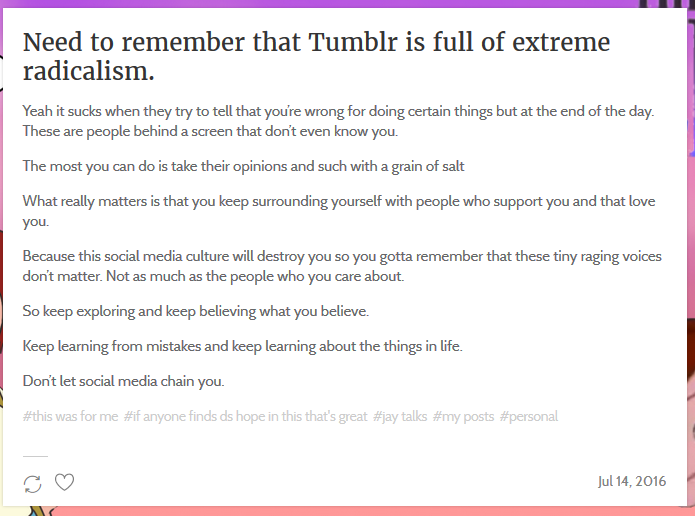 Need to remember that Tumblr is full of extreme radicalism.

Yeah it sucks when they try to tell that you're wrong for doing certain things but at the end of the day. These are people behind a screen that don't even know you.

The most you can do is take their opinions and such with a grain of salt

What really matters is that you keep surrounding yourself with people who support you and that love you.

Because this social media culture will destroy you so you gotta remember that these tiny raging voices don't matter. Not as much as the people who you care about.

So keep exploring and keep believing what you believe.

Keep learning from mistakes and keep learning about the things in life.

Don't let social media chain you.

#this was for me #if anyone finds ds hope in this that's great #jay talks #my posts #personal

Jul 14, 2016